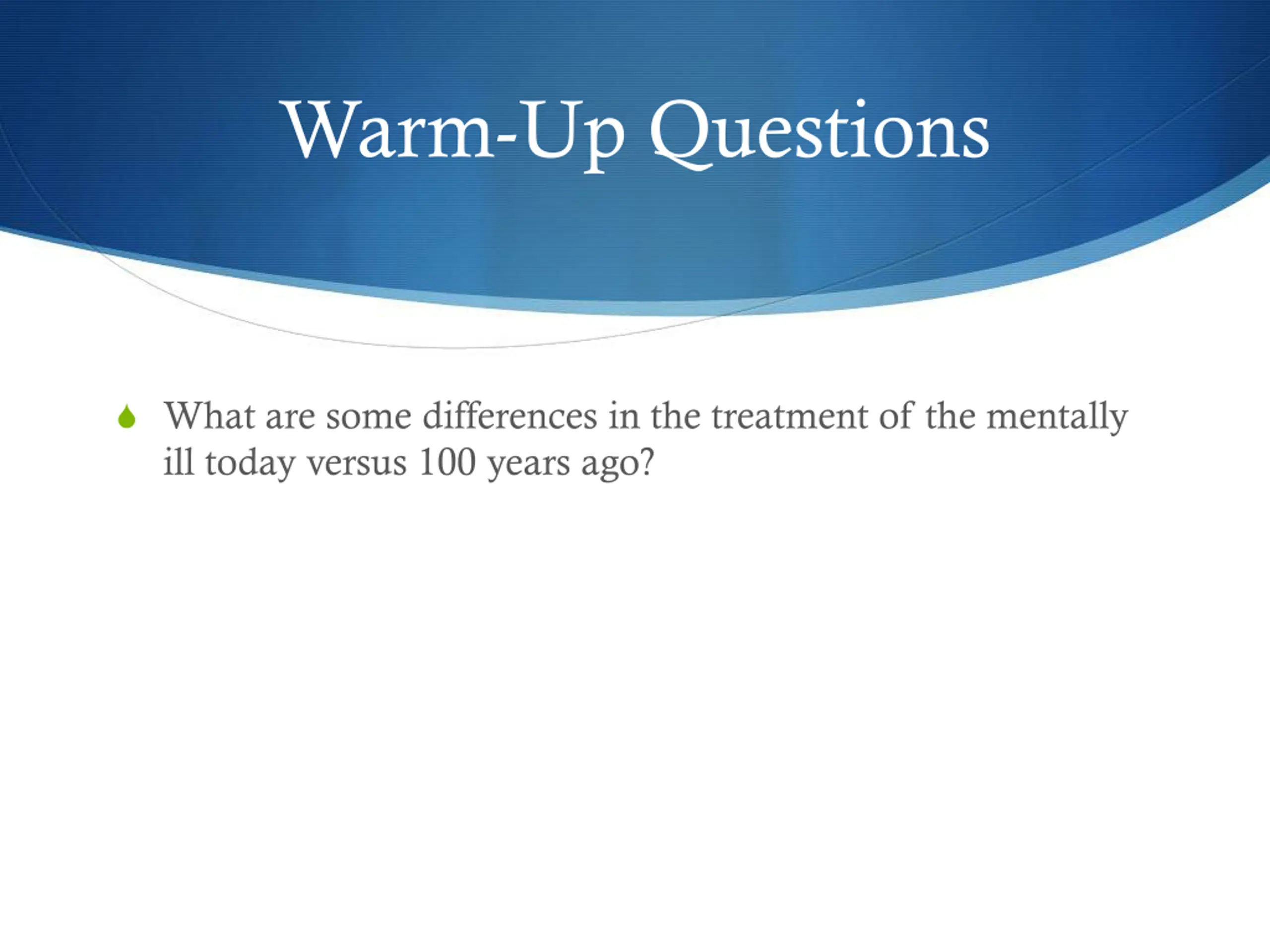 Warm-Up Questions

What are some differences in the treatment of the mentally ill today versus 100 years ago?